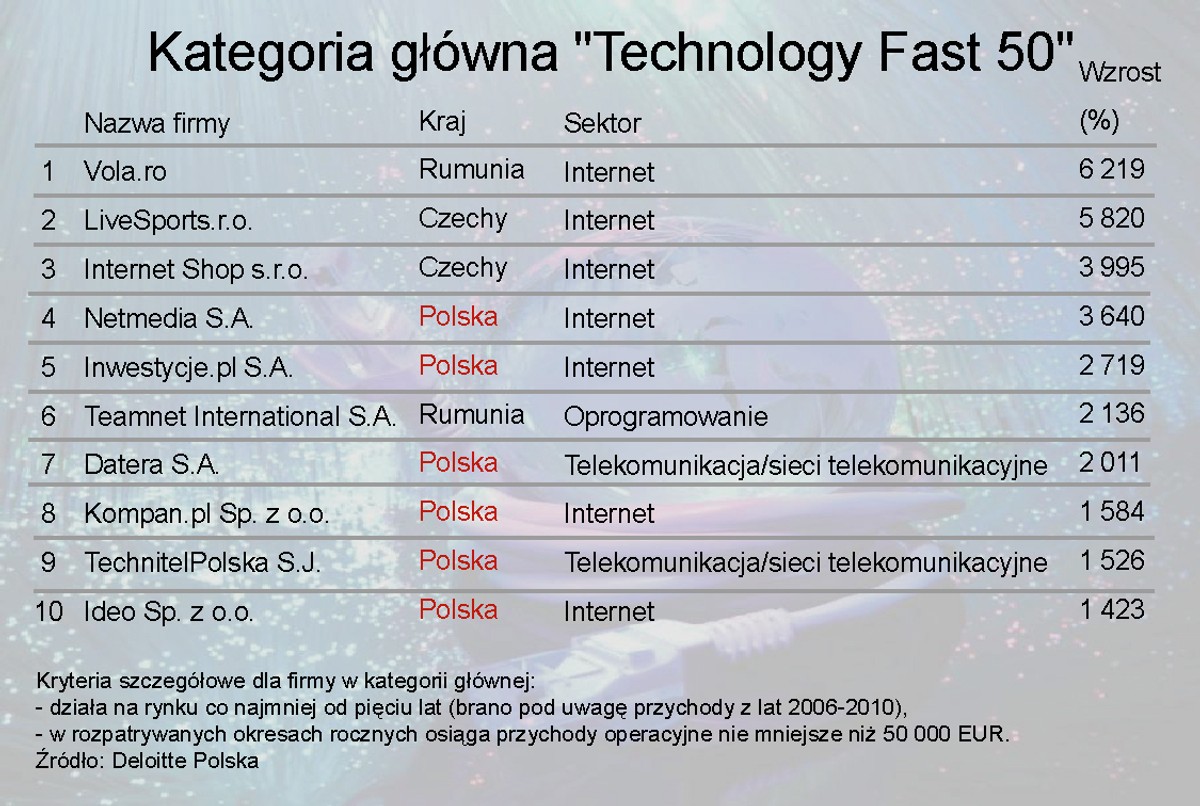 Kategoria główna "Technology Fast 50"

| | Nazwa firmy | Kraj | Sektor | Wzrost (%) |
|---|---|---|---|---|
| 1 | Vola.ro | Rumunia | Internet | 6 219 |
| 2 | LiveSports.r.o. | Czechy | Internet | 5 820 |
| 3 | Internet Shop s.r.o. | Czechy | Internet | 3 995 |
| 4 | Netmedia S.A. | Polska | Internet | 3 640 |
| 5 | Inwestycje.pl S.A. | Polska | Internet | 2 719 |
| 6 | Teamnet International S.A. | Rumunia | Oprogramowanie | 2 136 |
| 7 | Datera S.A. | Polska | Telekomunikacja/sieci telekomunikacyjne | 2 011 |
| 8 | Kompan.pl Sp. z o.o. | Polska | Internet | 1 584 |
| 9 | TechnitelPolska S.J. | Polska | Telekomunikacja/sieci telekomunikacyjne | 1 526 |
| 10 | Ideo Sp. z o.o. | Polska | Internet | 1 423 |

Kryteria szczegółowe dla firmy w kategorii głównej:
- działa na rynku co najmniej od pięciu lat (brano pod uwagę przychody z lat 2006-2010),
- w rozpatrywanych okresach rocznych osiąga przychody operacyjne nie mniejsze niż 50 000 EUR.
Źródło: Deloitte Polska